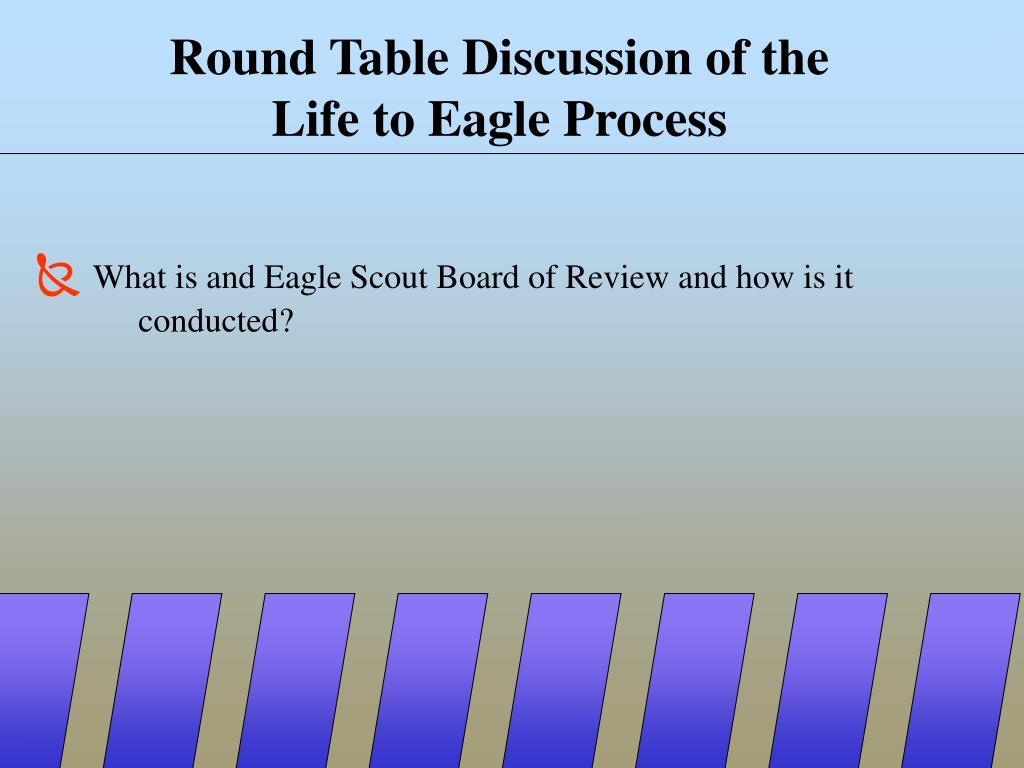 Round Table Discussion of the Life to Eagle Process

What is and Eagle Scout Board of Review and how is it conducted?